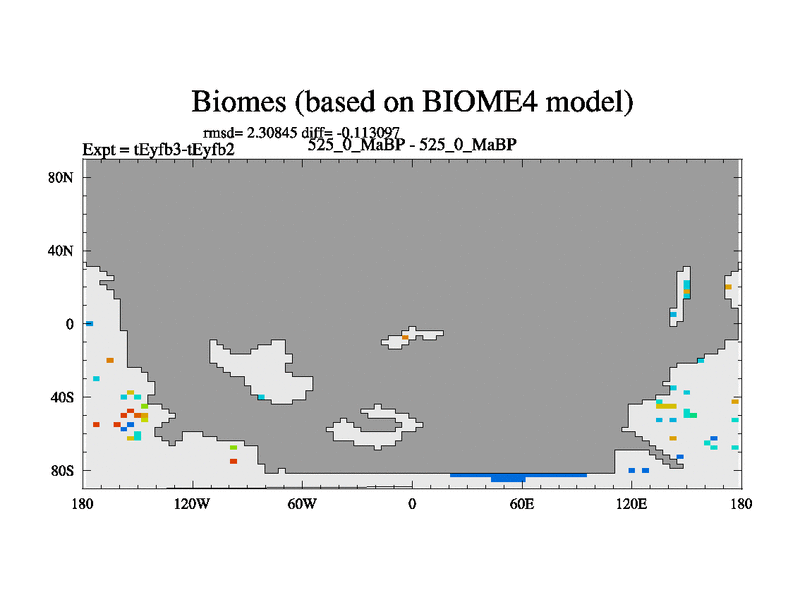 Biomes (based on BIOME4 model)

rmsd= 2.30845 diff= -0.113097

Expt = tEyfb3-tEyfb2

525_0_MaBP - 525_0_MaBP

80N

40N

0

40S

80S

180

120W

60W

0

60E

120E

180